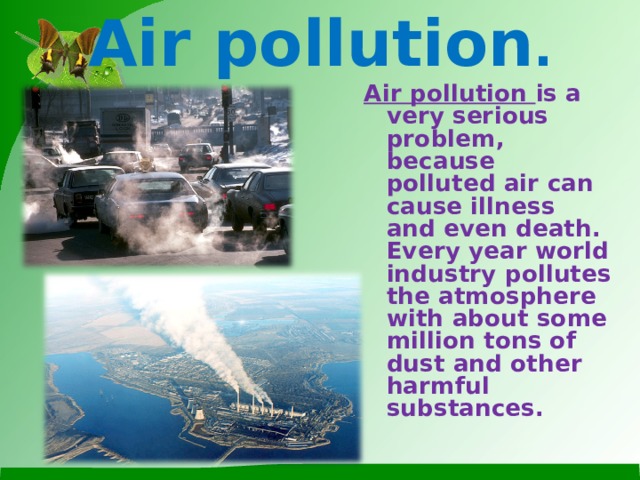 Air pollution.

Air pollution is a very serious problem, because polluted air can cause illness and even death. Every year world industry pollutes the atmosphere with about some million tons of dust and other harmful substances.